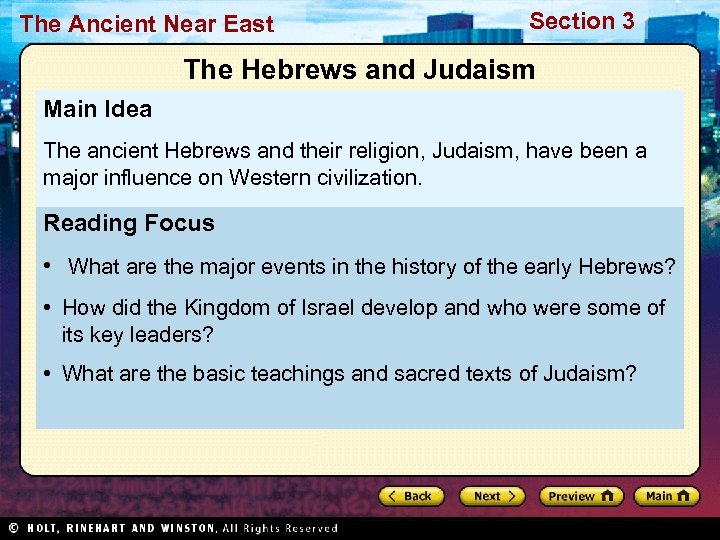 The Ancient Near East

Section 3

The Hebrews and Judaism

Main Idea

The ancient Hebrews and their religion, Judaism, have been a major influence on Western civilization.

Reading Focus

• What are the major events in the history of the early Hebrews?

• How did the Kingdom of Israel develop and who were some of its key leaders?

• What are the basic teachings and sacred texts of Judaism?

Back

Next

Preview

Main

© HOLT, RINEHART AND WINSTON, All Rights Reserved